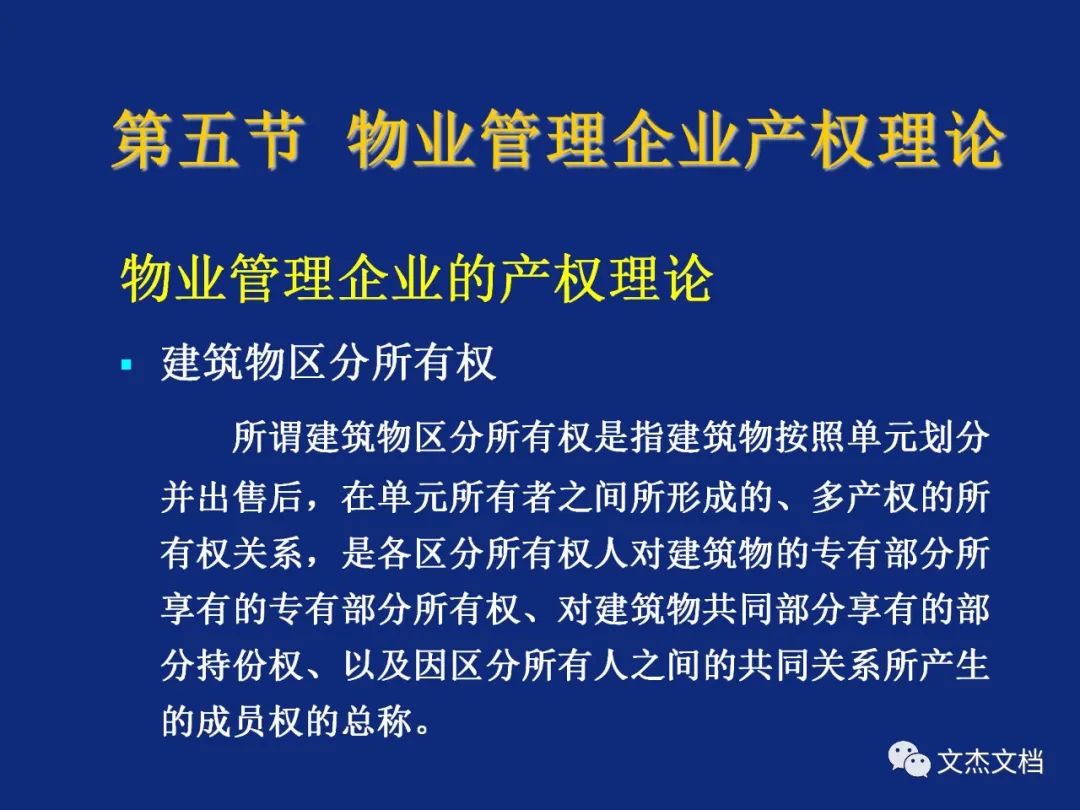 第五节 物业管理企业产权理论

物业管理企业的产权理论

▪ 建筑物区分所有权

所谓建筑物区分所有权是指建筑物按照单元划分并出售后，在单元所有者之间所形成的、多产权的所有权关系，是各区分所有权人对建筑物的专有部分所享有的专有部分所有权、对建筑物共同部分享有的部分持份权、以及因区分所有人之间的共同关系所产生的成员权的总称。

文杰文档